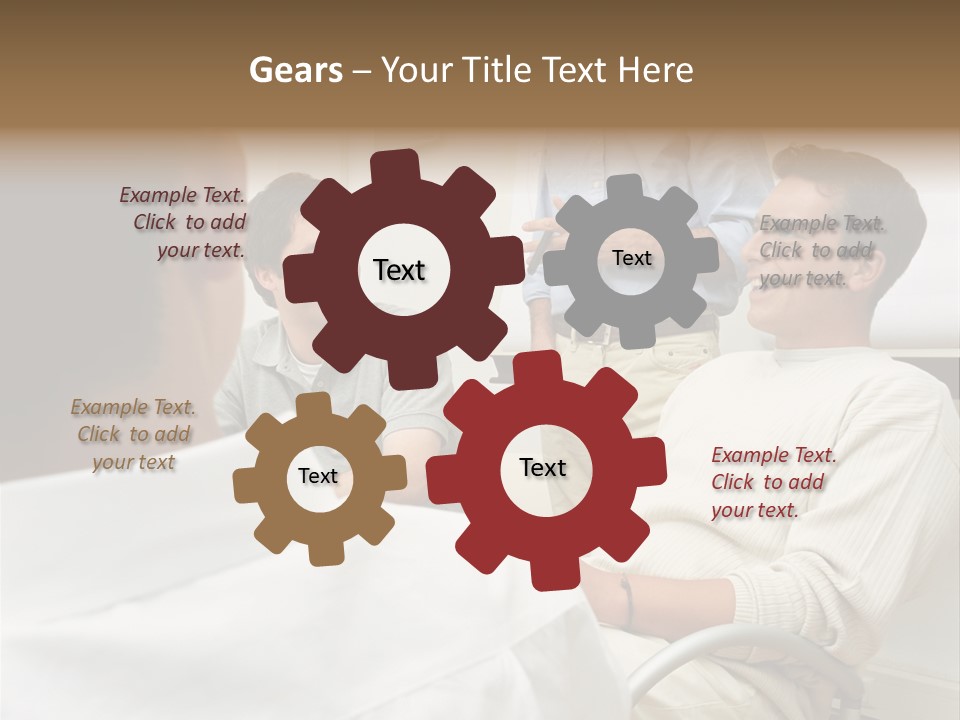 Gears – Your Title Text Here

Example Text. Click to add your text.

Text

Text

Example Text. Click to add your text.

Example Text. Click to add your text

Text

Text

Example Text. Click to add your text.